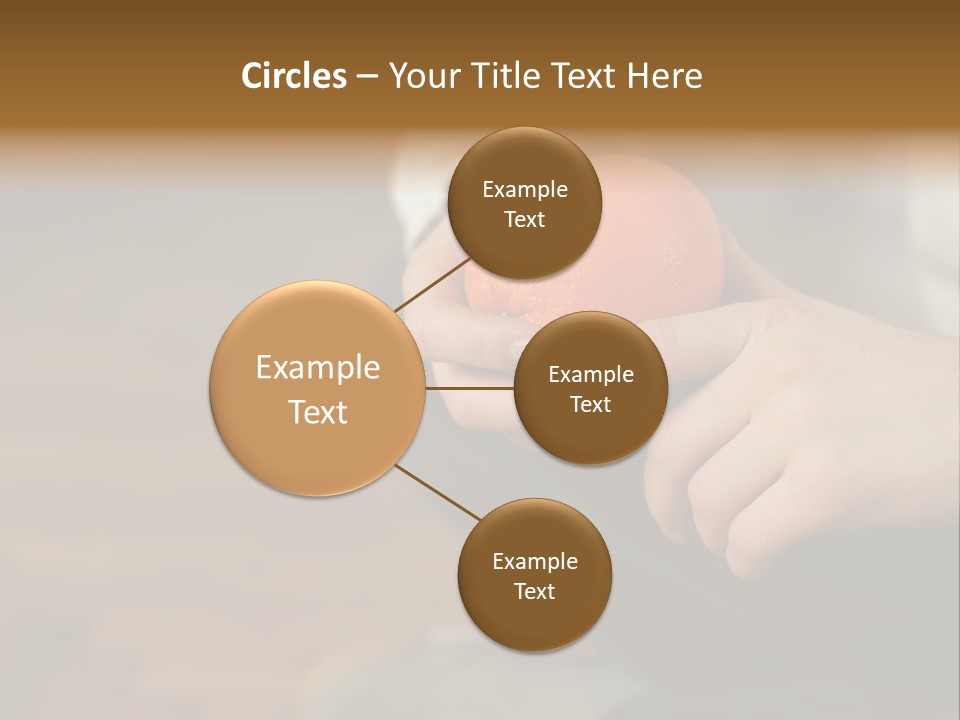 Circles – Your Title Text Here

Example Text

Example Text

Example Text

Example Text